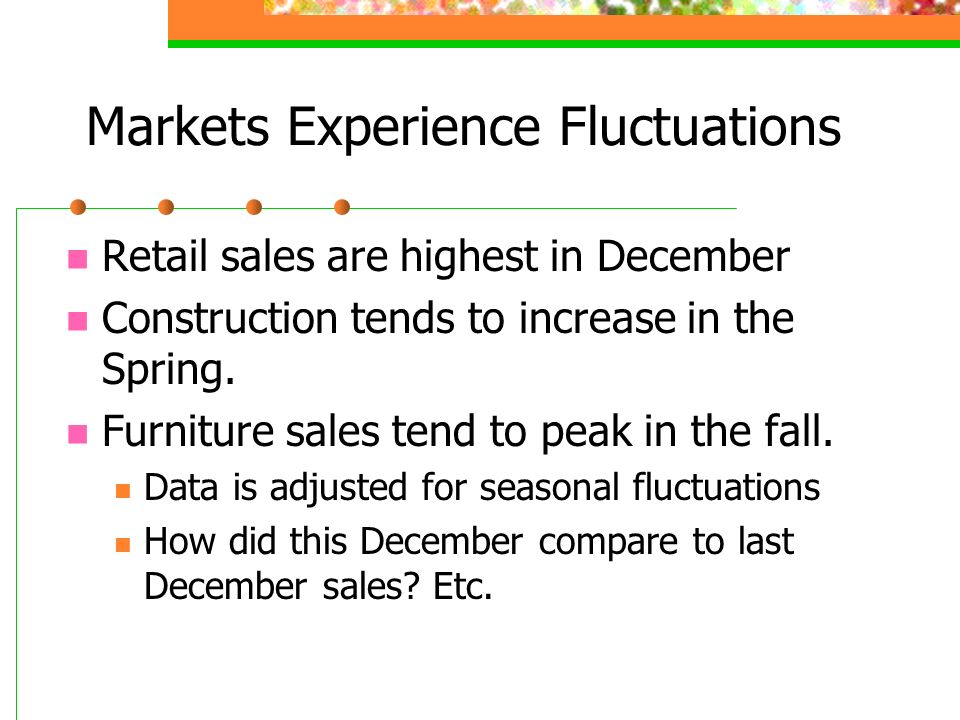 Markets Experience Fluctuations

- Retail sales are highest in December
- Construction tends to increase in the Spring.
- Furniture sales tend to peak in the fall.
  - Data is adjusted for seasonal fluctuations
  - How did this December compare to last December sales? Etc.